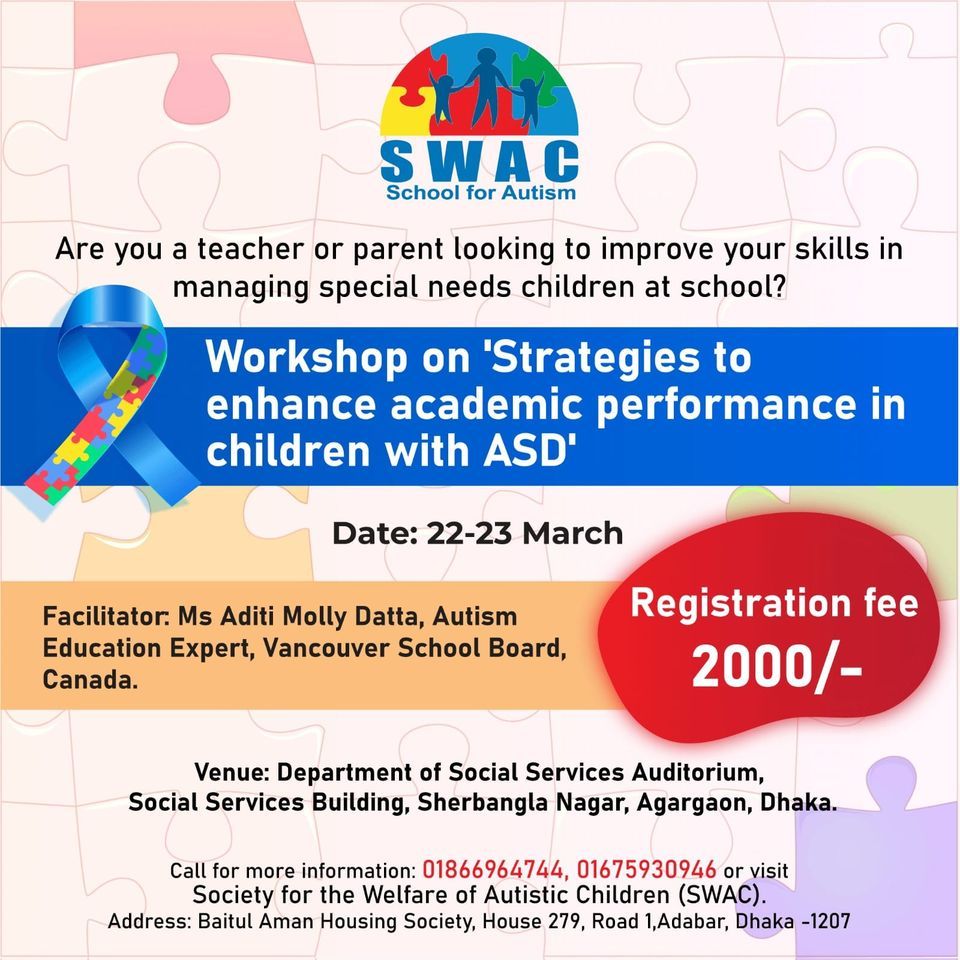 SWAC
School for Autism

Are you a teacher or parent looking to improve your skills in managing special needs children at school?

Workshop on 'Strategies to enhance academic performance in children with ASD'

Date: 22-23 March

Facilitator: Ms Aditi Molly Datta, Autism Education Expert, Vancouver School Board, Canada.

Registration fee 2000/-

Venue: Department of Social Services Auditorium, Social Services Building, Sherbangla Nagar, Agargaon, Dhaka.

Call for more information: 01866964744, 01675930946 or visit Society for the Welfare of Autistic Children (SWAC).
Address: Baitul Aman Housing Society, House 279, Road 1,Adabar, Dhaka -1207